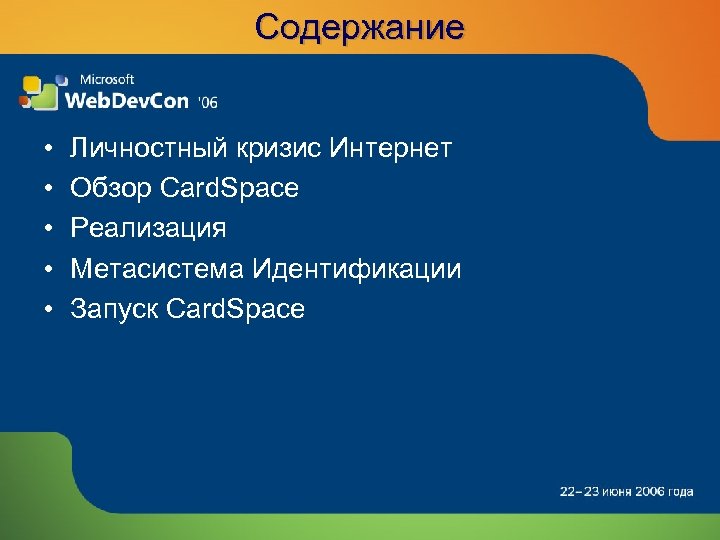 Содержание

Microsoft WebDevCon '06

• Личностный кризис Интернет
• Обзор CardSpace
• Реализация
• Метасистема Идентификации
• Запуск CardSpace

22–23 июня 2006 года